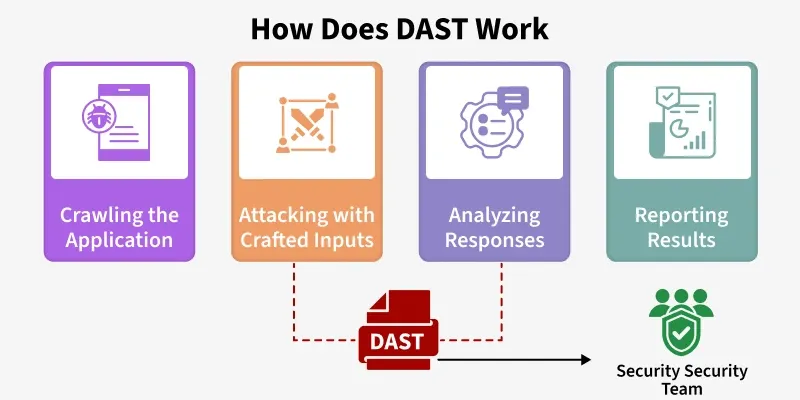 How Does DAST Work

Crawling the Application

Attacking with Crafted Inputs

Analyzing Responses

Reporting Results

DAST

Security Security Team